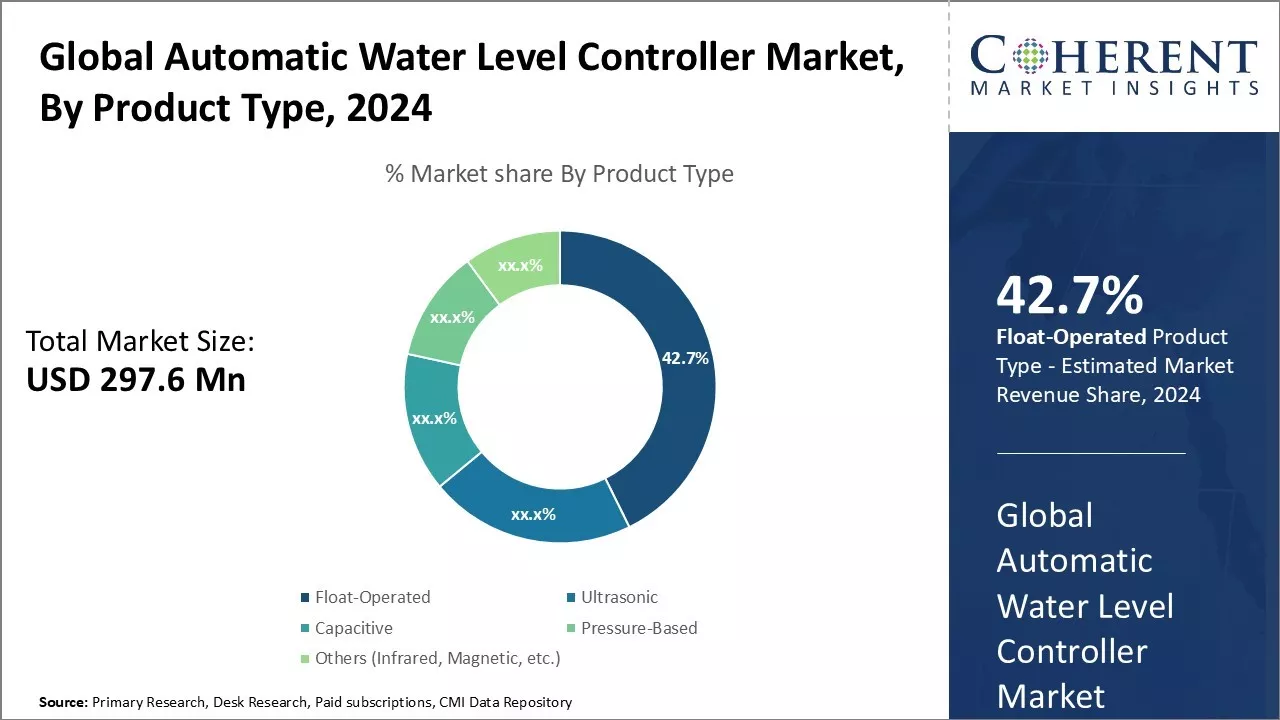 Global Automatic Water Level Controller Market, By Product Type, 2024

COHERENT
MARKET INSIGHTS

% Market share By Product Type

Total Market Size:
USD 297.6 Mn

42.7%
xx.x%
xx.x%
xx.x%
xx.x%

Float-Operated
Ultrasonic
Capacitive
Pressure-Based
Others (Infrared, Magnetic, etc.)

42.7%
Float-Operated Product Type - Estimated Market Revenue Share, 2024

Global Automatic Water Level Controller Market

Source: Primary Research, Desk Research, Paid subscriptions, CMI Data Repository